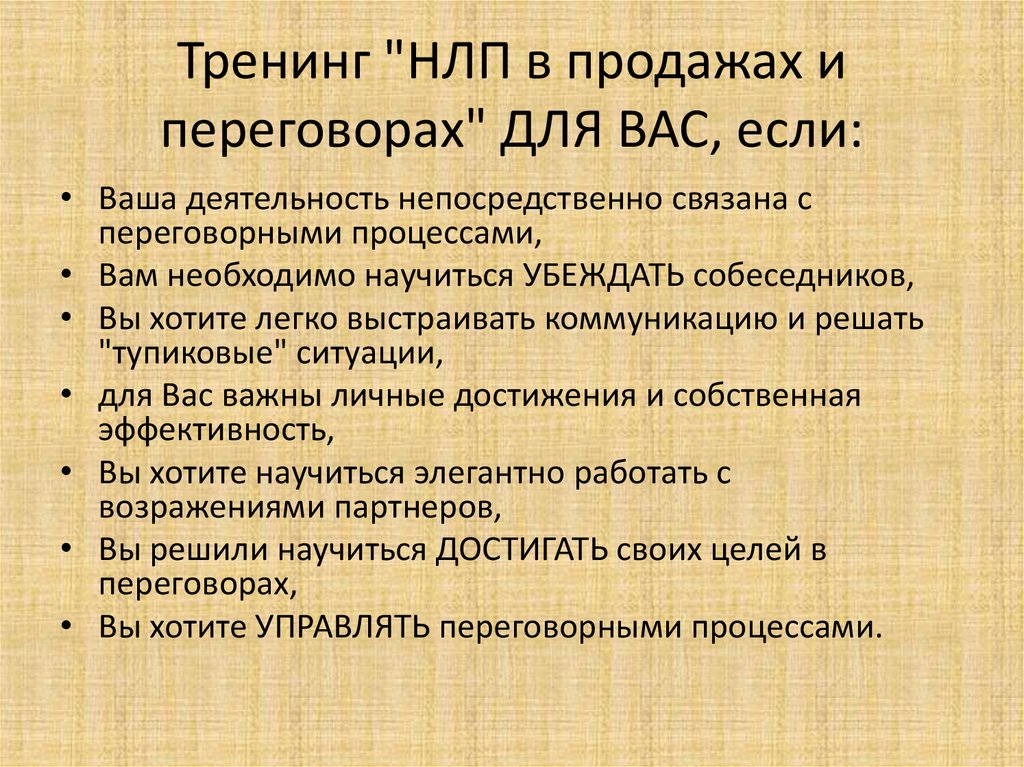 Тренинг "НЛП в продажах и переговорах" ДЛЯ ВАС, если:

• Ваша деятельность непосредственно связана с переговорными процессами,
• Вам необходимо научиться УБЕЖДАТЬ собеседников,
• Вы хотите легко выстраивать коммуникацию и решать "тупиковые" ситуации,
• для Вас важны личные достижения и собственная эффективность,
• Вы хотите научиться элегантно работать с возражениями партнеров,
• Вы решили научиться ДОСТИГАТЬ своих целей в переговорах,
• Вы хотите УПРАВЛЯТЬ переговорными процессами.